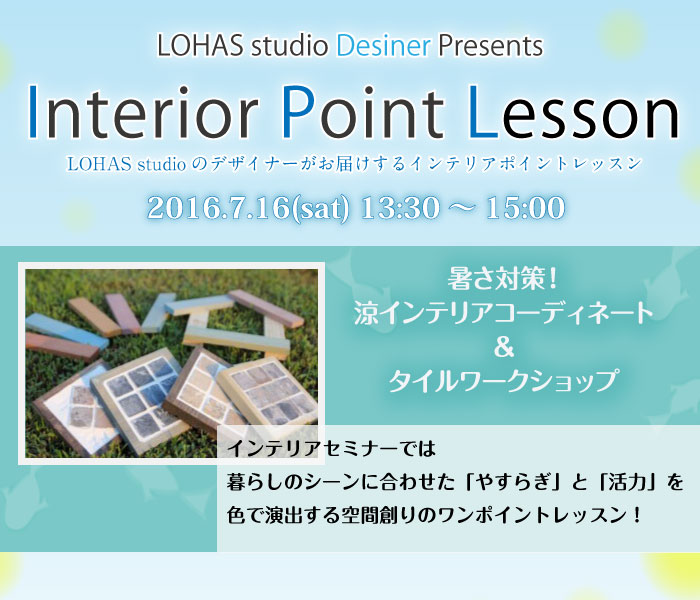 LOHAS studio Desiner Presents

Interior Point Lesson

LOHAS studio のデザイナーがお届けするインテリアポイントレッスン

2016.7.16(sat) 13:30 ～ 15:00

暑さ対策！
涼インテリアコーディネート
&
タイルワークショップ

インテリアセミナーでは
暮らしのシーンに合わせた「やすらぎ」と「活力」を
色で演出する空間創りのワンポイントレッスン！